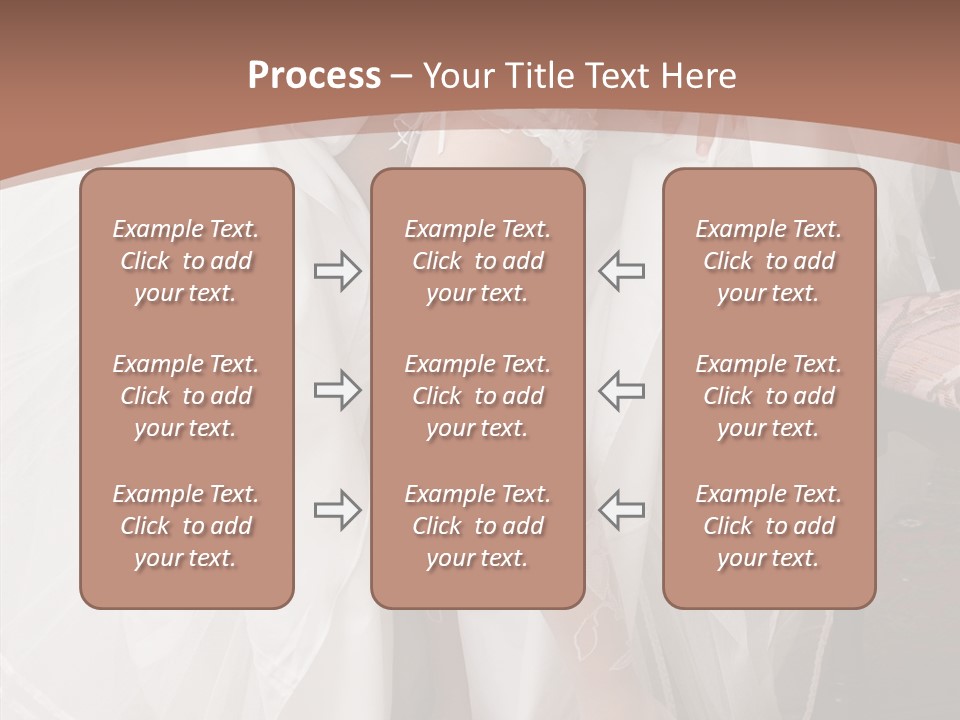 Process – Your Title Text Here

Example Text. Click to add your text.

Example Text. Click to add your text.

Example Text. Click to add your text.

Example Text. Click to add your text.

Example Text. Click to add your text.

Example Text. Click to add your text.

Example Text. Click to add your text.

Example Text. Click to add your text.

Example Text. Click to add your text.